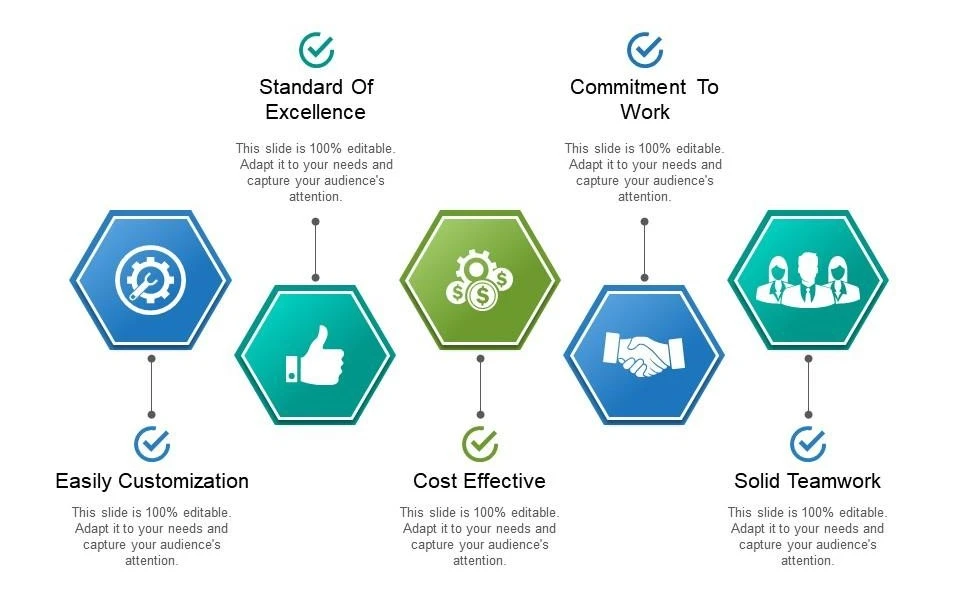 Standard Of Excellence

This slide is 100% editable. Adapt it to your needs and capture your audience's attention.

Commitment To Work

This slide is 100% editable. Adapt it to your needs and capture your audience's attention.

Easily Customization

This slide is 100% editable. Adapt it to your needs and capture your audience's attention.

Cost Effective

This slide is 100% editable. Adapt it to your needs and capture your audience's attention.

Solid Teamwork

This slide is 100% editable. Adapt it to your needs and capture your audience's attention.